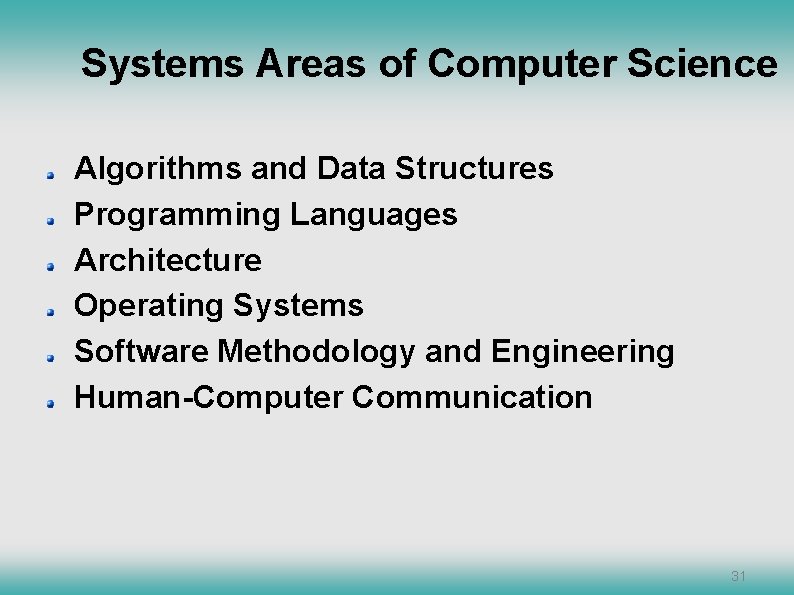 Systems Areas of Computer Science

- Algorithms and Data Structures
- Programming Languages
- Architecture
- Operating Systems
- Software Methodology and Engineering
- Human-Computer Communication

31